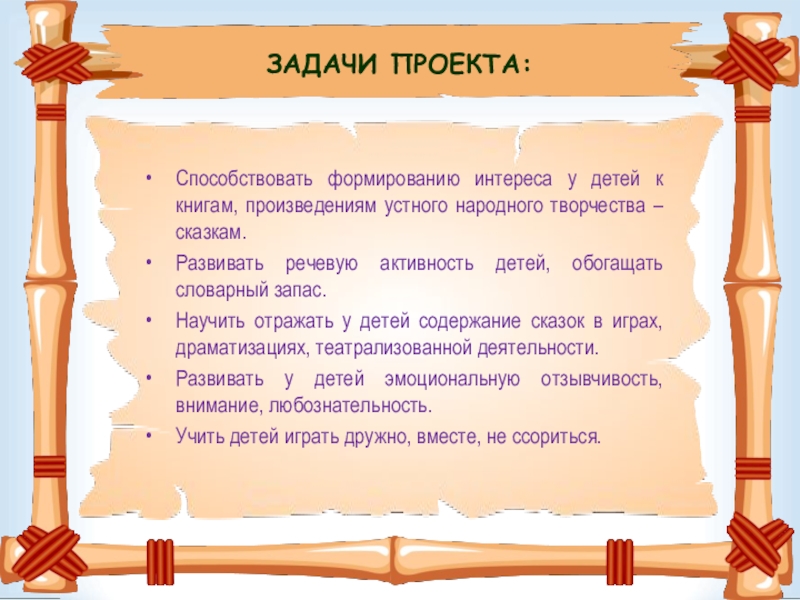 ЗАДАЧИ ПРОЕКТА:

• Способствовать формированию интереса у детей к книгам, произведениям устного народного творчества – сказкам.
• Развивать речевую активность детей, обогащать словарный запас.
• Научить отражать у детей содержание сказок в играх, драматизациях, театрализованной деятельности.
• Развивать у детей эмоциональную отзывчивость, внимание, любознательность.
• Учить детей играть дружно, вместе, не ссориться.